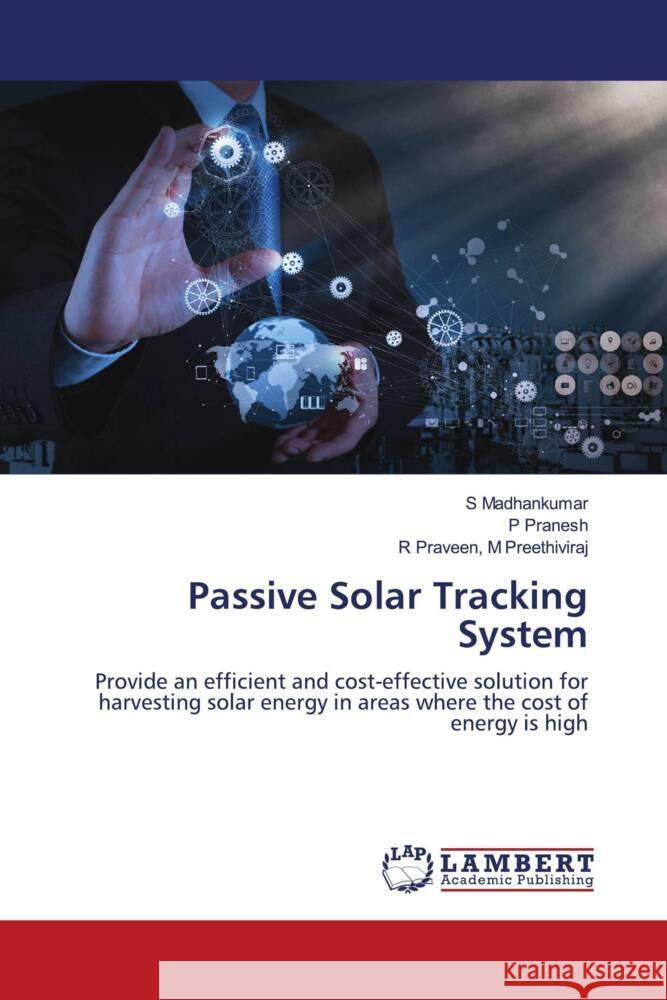 S Madhankumar
P Pranesh
R Praveen, M Preethiviraj

Passive Solar Tracking System

Provide an efficient and cost-effective solution for harvesting solar energy in areas where the cost of energy is high

LAP LAMBERT Academic Publishing